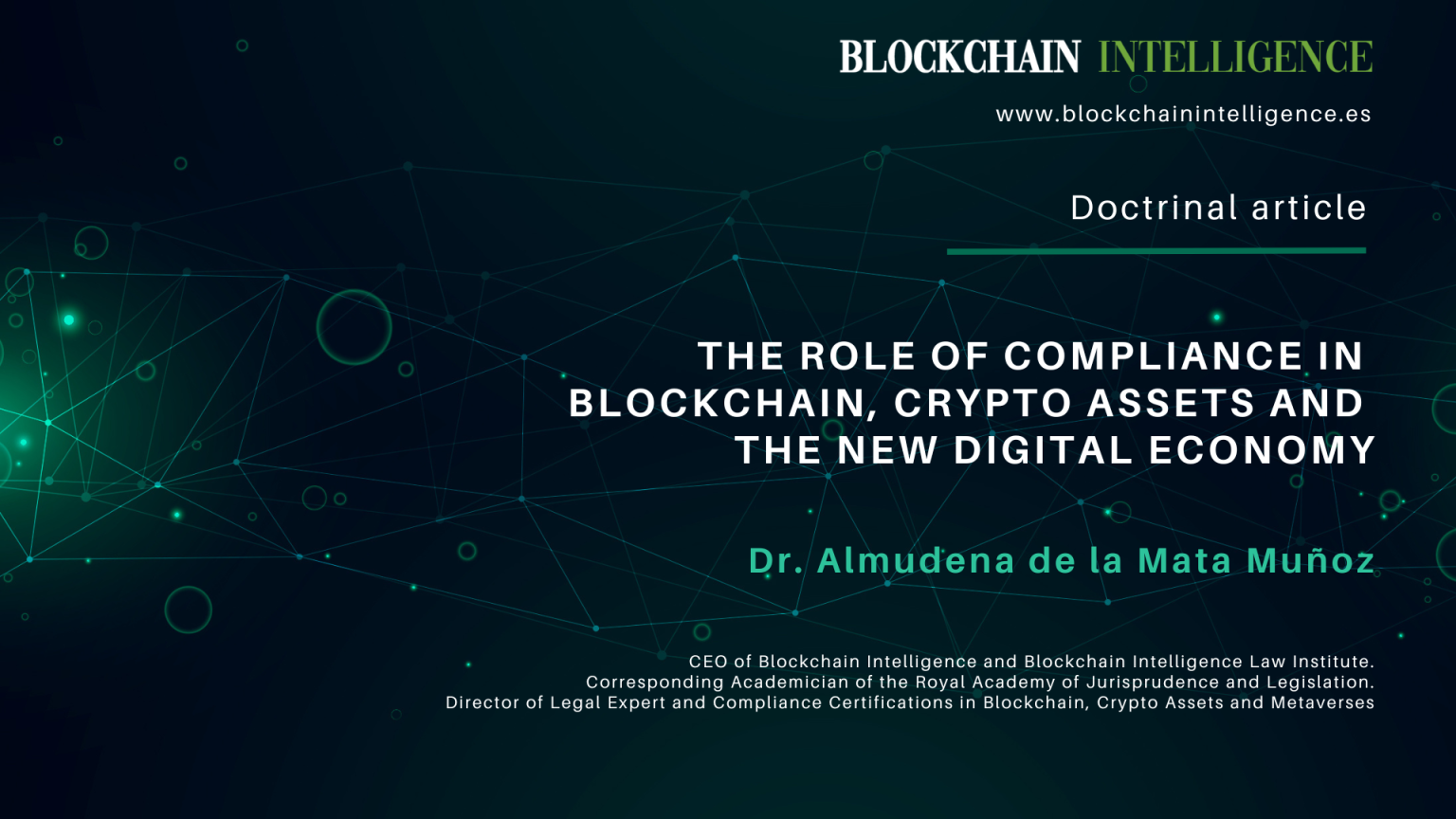 BLOCKCHAIN INTELLIGENCE

www.blockchainintelligence.es

Doctrinal article

THE ROLE OF COMPLIANCE IN BLOCKCHAIN, CRYPTO ASSETS AND THE NEW DIGITAL ECONOMY

Dr. Almudena de la Mata Muñoz

CEO of Blockchain Intelligence and Blockchain Intelligence Law Institute.
Corresponding Academician of the Royal Academy of Jurisprudence and Legislation.
Director of Legal Expert and Compliance Certifications in Blockchain, Crypto Assets and Metaverses